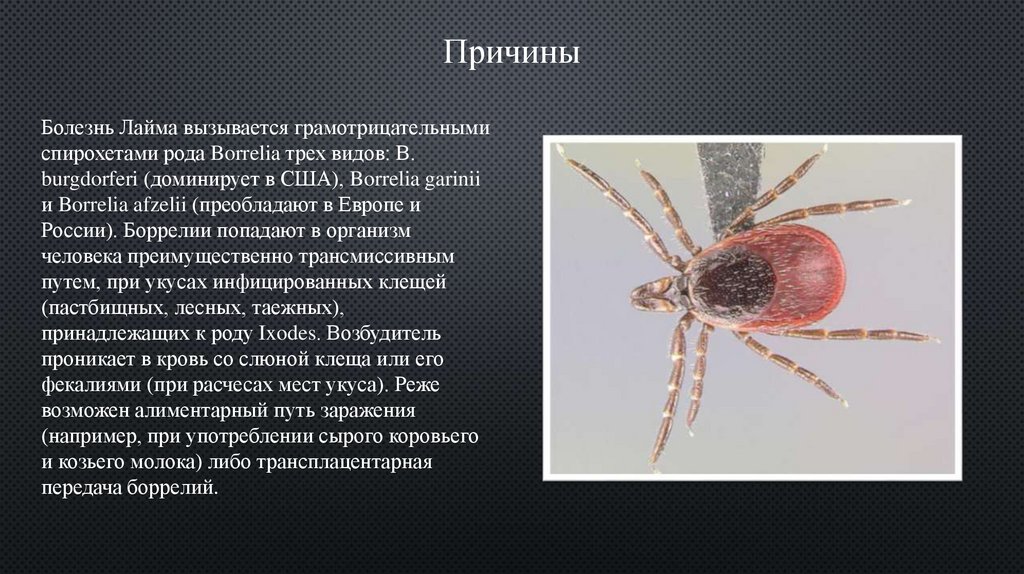 Причины

Болезнь Лайма вызывается грамотрицательными спирохетами рода Borrelia трех видов: B. burgdorferi (доминирует в США), Borrelia garinii и Borrelia afzelii (преобладают в Европе и России). Боррелии попадают в организм человека преимущественно трансмиссивным путем, при укусах инфицированных клещей (пастбищных, лесных, таежных), принадлежащих к роду Ixodes. Возбудитель проникает в кровь со слюной клеща или его фекалиями (при расчесах мест укуса). Реже возможен алиментарный путь заражения (например, при употреблении сырого коровьего и козьего молока) либо трансплацентарная передача боррелий.